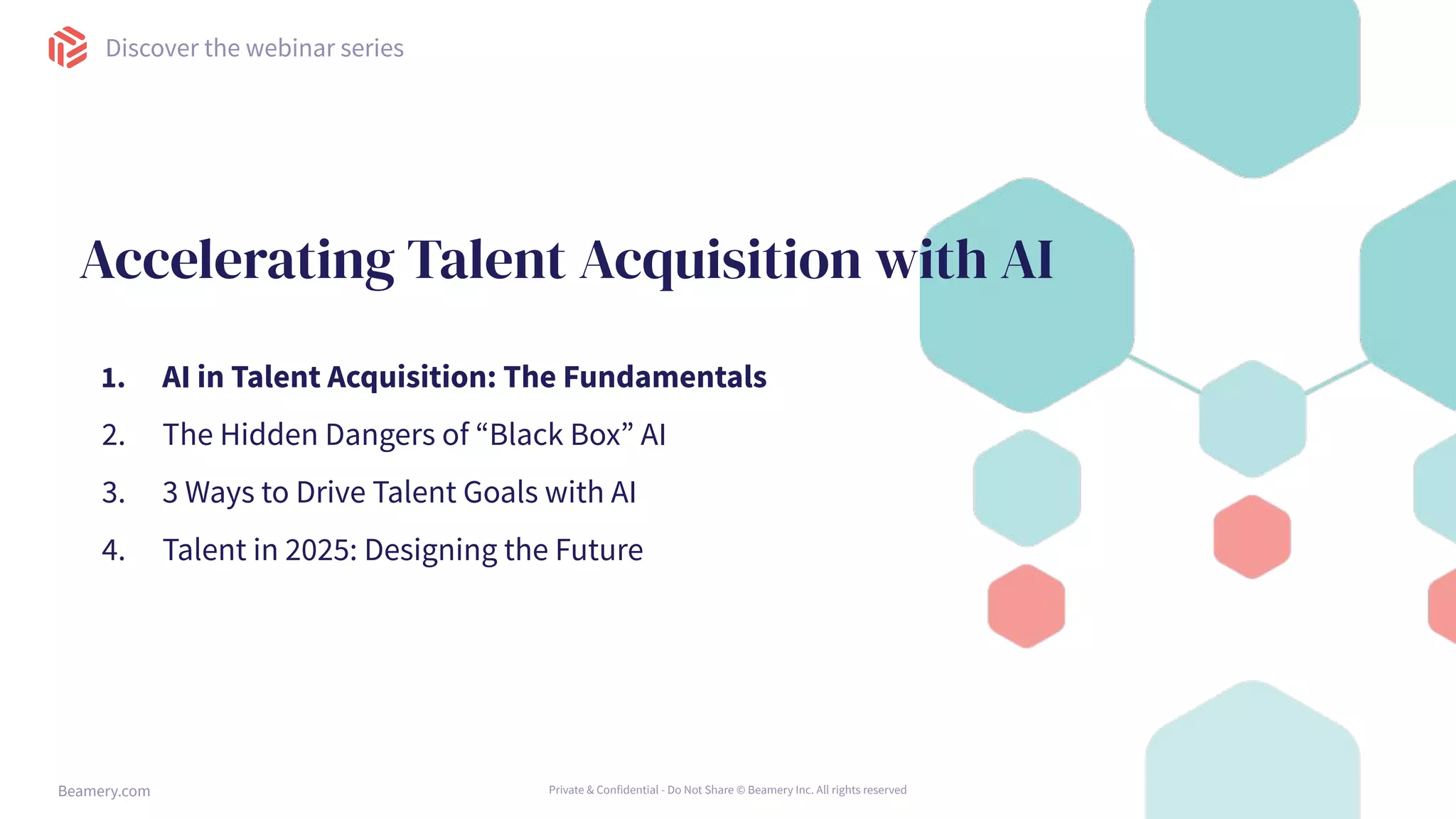 Discover the webinar series

Accelerating Talent Acquisition with AI

1. AI in Talent Acquisition: The Fundamentals
2. The Hidden Dangers of “Black Box” AI
3. 3 Ways to Drive Talent Goals with AI
4. Talent in 2025: Designing the Future

Beamery.com

Private & Confidential - Do Not Share © Beamery Inc. All rights reserved